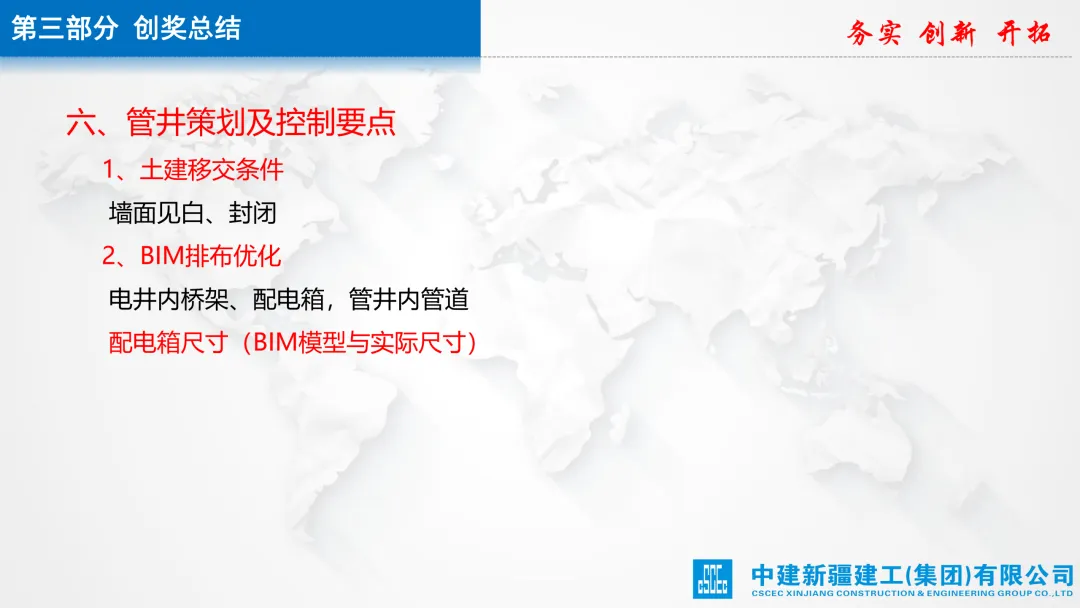 第三部分 创奖总结

务实 创新 开拓

六、管井策划及控制要点

1、土建移交条件

墙面见白、封闭

2、BIM排布优化

电井内桥架、配电箱，管井内管道

配电箱尺寸（BIM模型与实际尺寸）

CSCEC

中建新疆建工(集团)有限公司
CSCEC XINJIANG CONSTRUCTION & ENGINEERING GROUP CO.,LTD